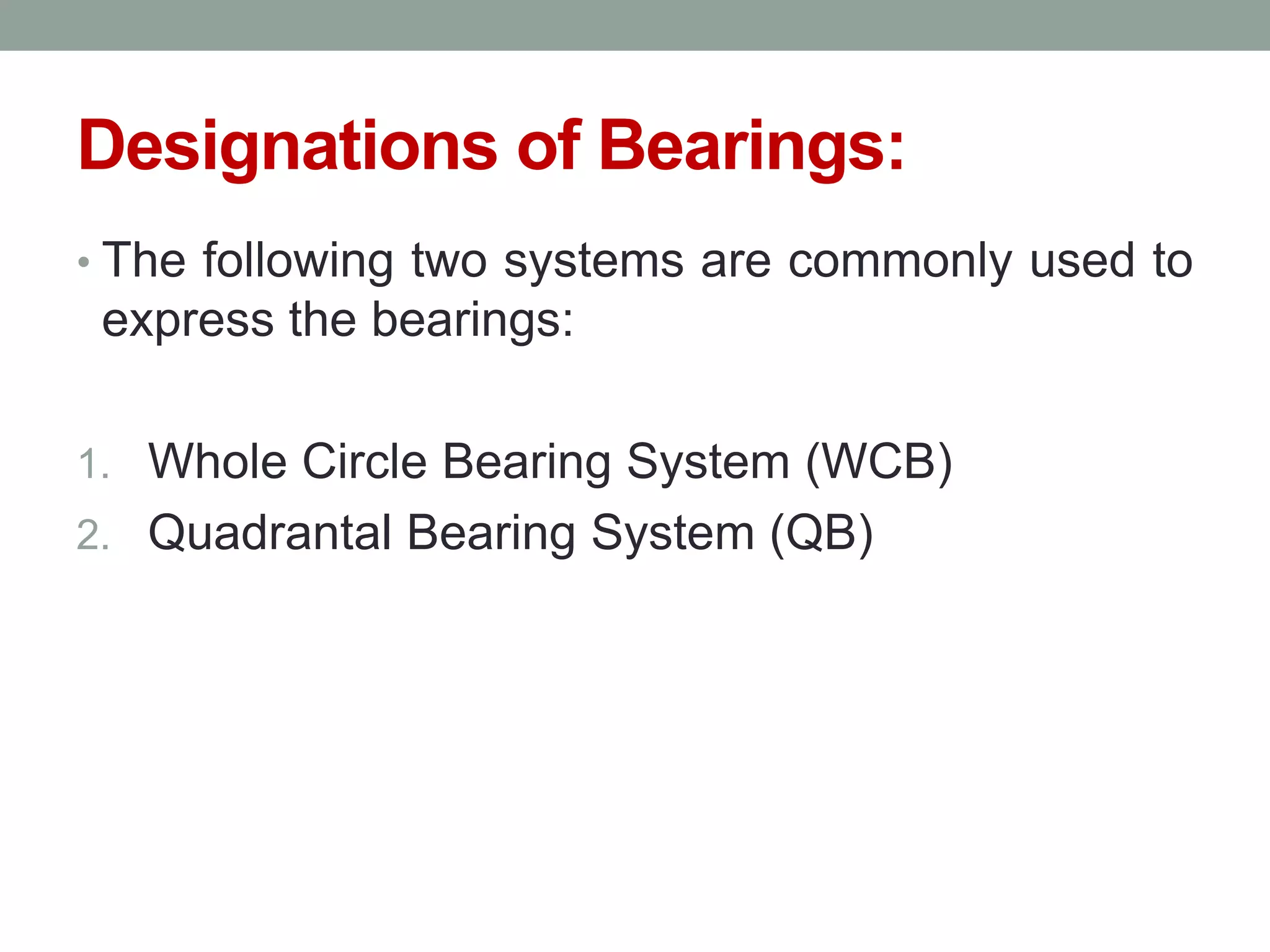 Designations of Bearings:

• The following two systems are commonly used to express the bearings:

1. Whole Circle Bearing System (WCB)
2. Quadrantal Bearing System (QB)